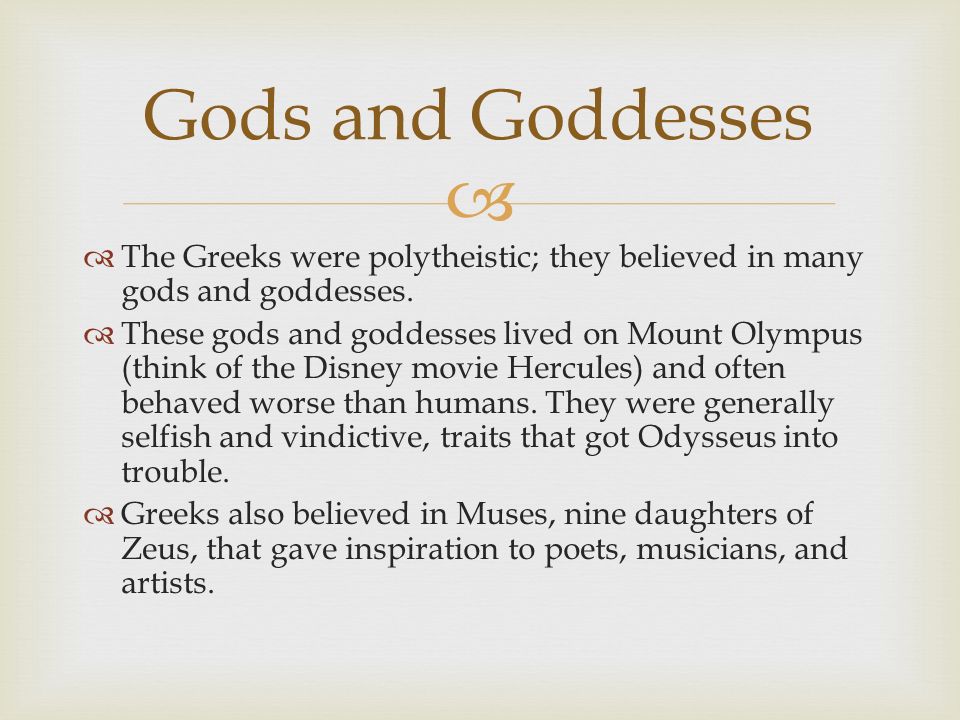 Gods and Goddesses

The Greeks were polytheistic; they believed in many gods and goddesses.

These gods and goddesses lived on Mount Olympus (think of the Disney movie Hercules) and often behaved worse than humans. They were generally selfish and vindictive, traits that got Odysseus into trouble.

Greeks also believed in Muses, nine daughters of Zeus, that gave inspiration to poets, musicians, and artists.